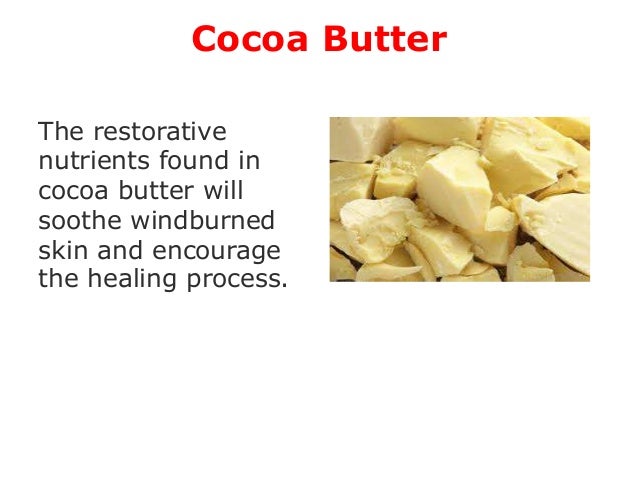 Cocoa Butter

The restorative nutrients found in cocoa butter will soothe windburned skin and encourage the healing process.